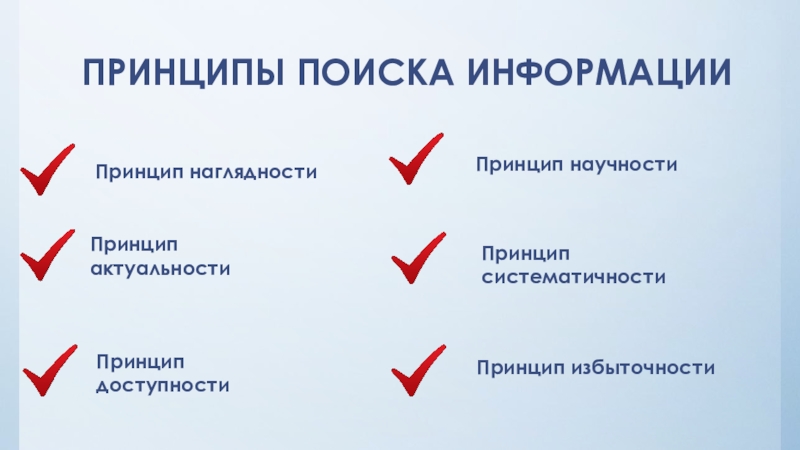 ПРИНЦИПЫ ПОИСКА ИНФОРМАЦИИ

Принцип наглядности

Принцип актуальности

Принцип доступности

Принцип научности

Принцип систематичности

Принцип избыточности